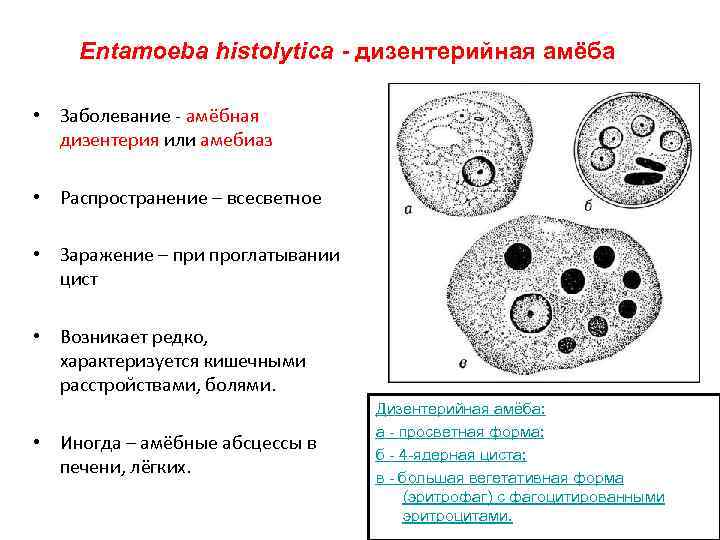 Entamoeba histolytica - дизентерийная амёба

• Заболевание - амёбная дизентерия или амебиаз

• Распространение – всесветное

• Заражение – при проглатывании цист

• Возникает редко, характеризуется кишечными расстройствами, болями.

• Иногда – амёбные абсцессы в печени, лёгких.

а

б

в

Дизентерийная амёба:
а - просветная форма;
б - 4-ядерная циста;
в - большая вегетативная форма (эритрофаг) с фагоцитированными эритроцитами.